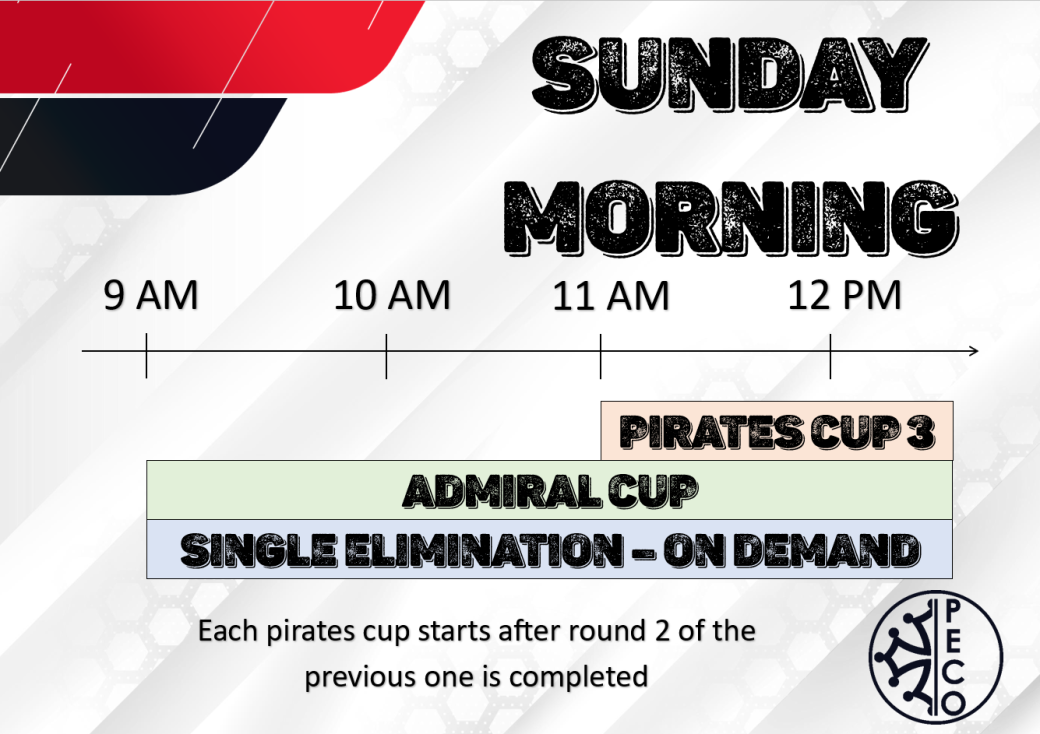 SUNDAY MORNING

9 AM

10 AM

11 AM

12 PM

PIRATES CUP 3

ADMIRAL CUP

SINGLE ELIMINATION – ON DEMAND

Each pirates cup starts after round 2 of the previous one is completed

PECO